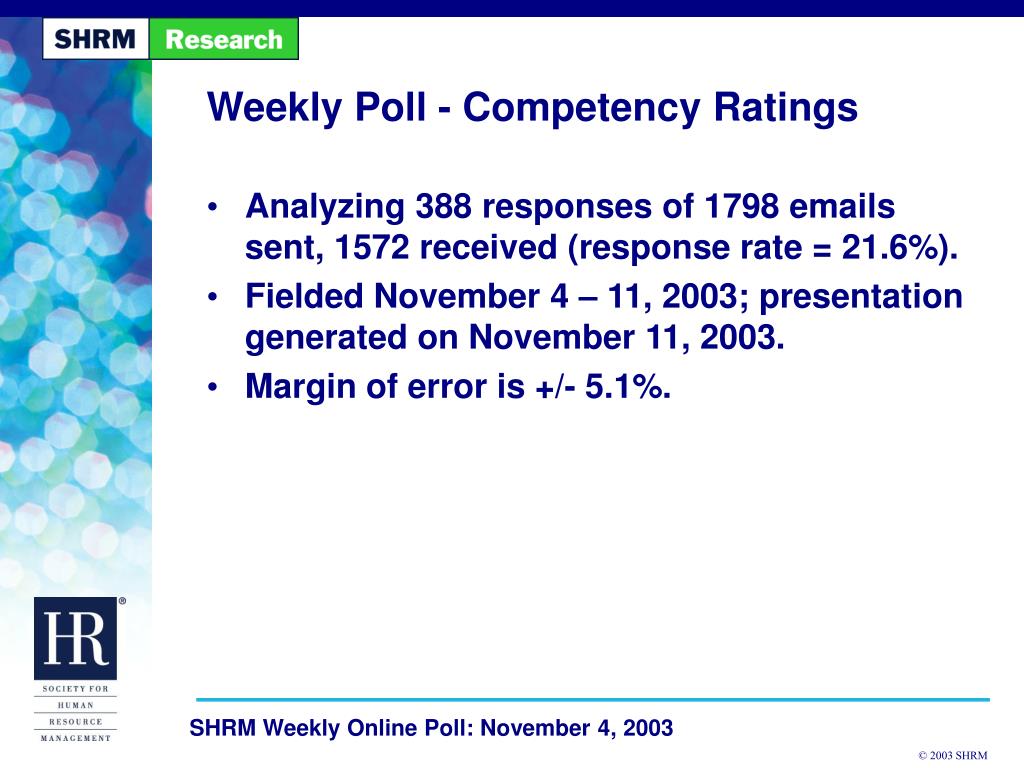 SHRM Research

Weekly Poll - Competency Ratings

• Analyzing 388 responses of 1798 emails sent, 1572 received (response rate = 21.6%).
• Fielded November 4 – 11, 2003; presentation generated on November 11, 2003.
• Margin of error is +/- 5.1%.

HR®
SOCIETY FOR
HUMAN
RESOURCE
MANAGEMENT

SHRM Weekly Online Poll: November 4, 2003

© 2003 SHRM